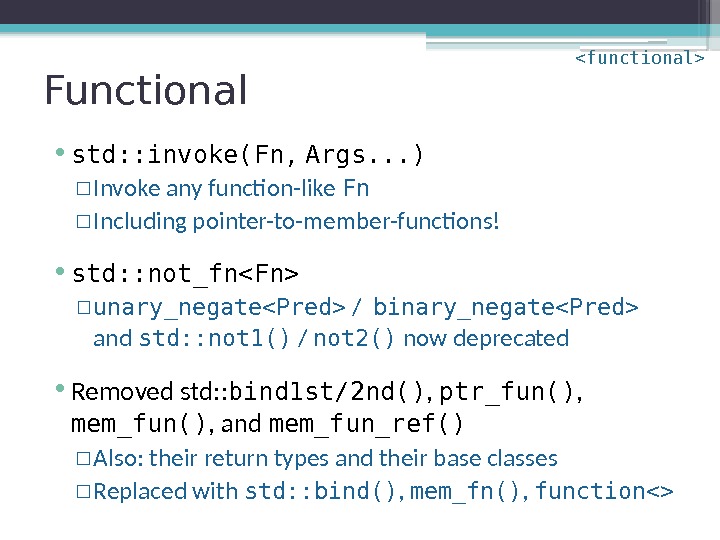 <functional>

Functional

• std::invoke(Fn, Args...)
□ Invoke any function-like Fn
□ Including pointer-to-member-functions!

• std::not_fn<Fn>
□ unary_negate<Pred> / binary_negate<Pred> and std::not1() / not2() now deprecated

• Removed std::bind1st/2nd(), ptr_fun(), mem_fun(), and mem_fun_ref()
□ Also: their return types and their base classes
□ Replaced with std::bind(), mem_fn(), function<>